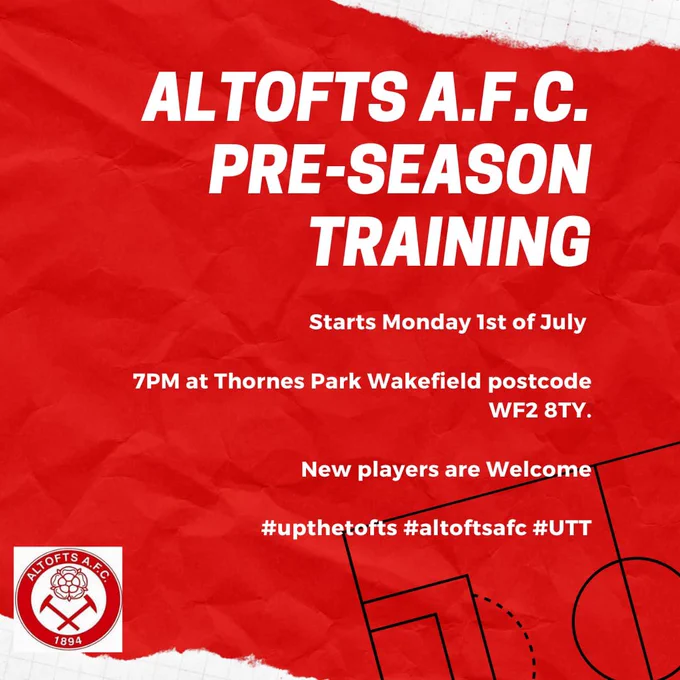 ALTOFTS A.F.C.
PRE-SEASON
TRAINING

Starts Monday 1st of July

7PM at Thornes Park Wakefield postcode WF2 8TY.

New players are Welcome

#upthetofts #altoftsafc #UTT

ALTOFTS A.F.C.
1894